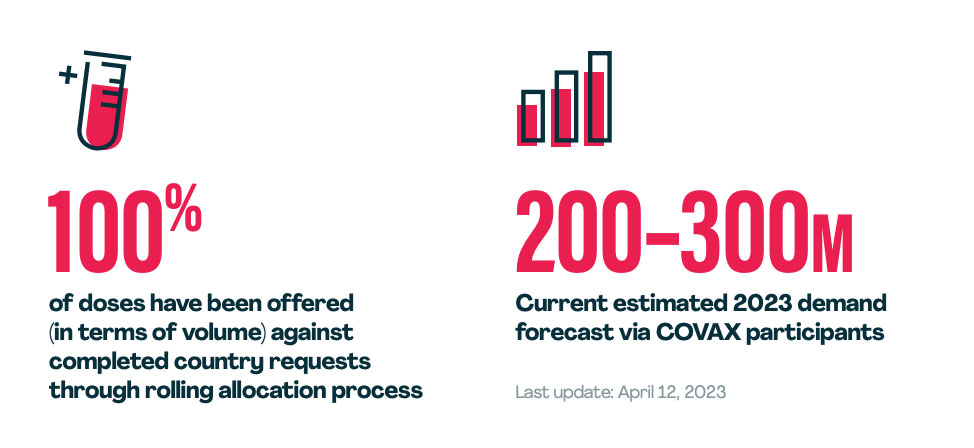 100%

of doses have been offered (in terms of volume) against completed country requests through rolling allocation process

200–300M

Current estimated 2023 demand forecast via COVAX participants

Last update: April 12, 2023